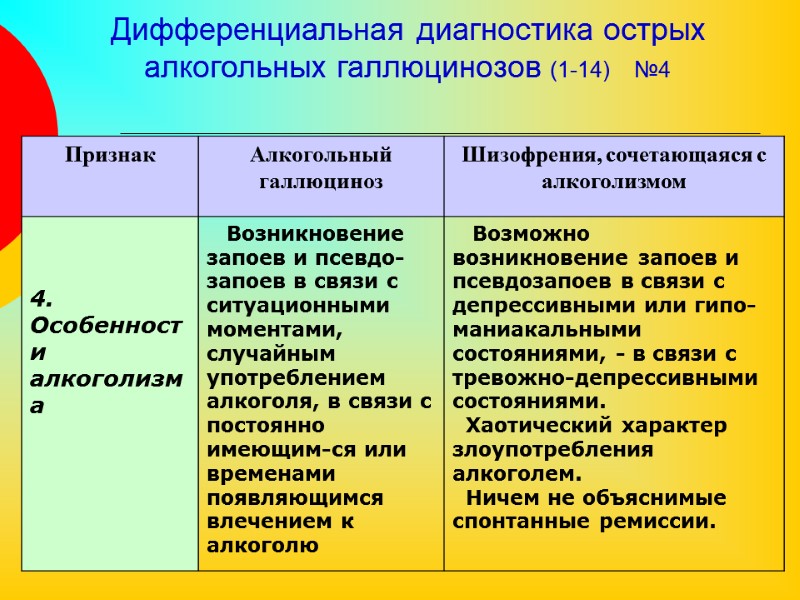 Дифференциальная диагностика острых алкогольных галлюцинозов (1-14) №4

| Признак | Алкогольный галлюциноз | Шизофрения, сочетающаяся с алкоголизмом |
|---|---|---|
| 4. Особенности алкоголизма | Возникновение запоев и псевдо-запоев в связи с ситуационными моментами, случайным употреблением алкоголя, в связи с постоянно имеющим-ся или временами появляющимся влечением к алкоголю | Возможно возникновение запоев и псевдозапоев в связи с депрессивными или гипо-маниакальными состояниями, - в связи с тревожно-депрессивными состояниями. Хаотический характер злоупотребления алкоголем. Ничем не объяснимые спонтанные ремиссии. |